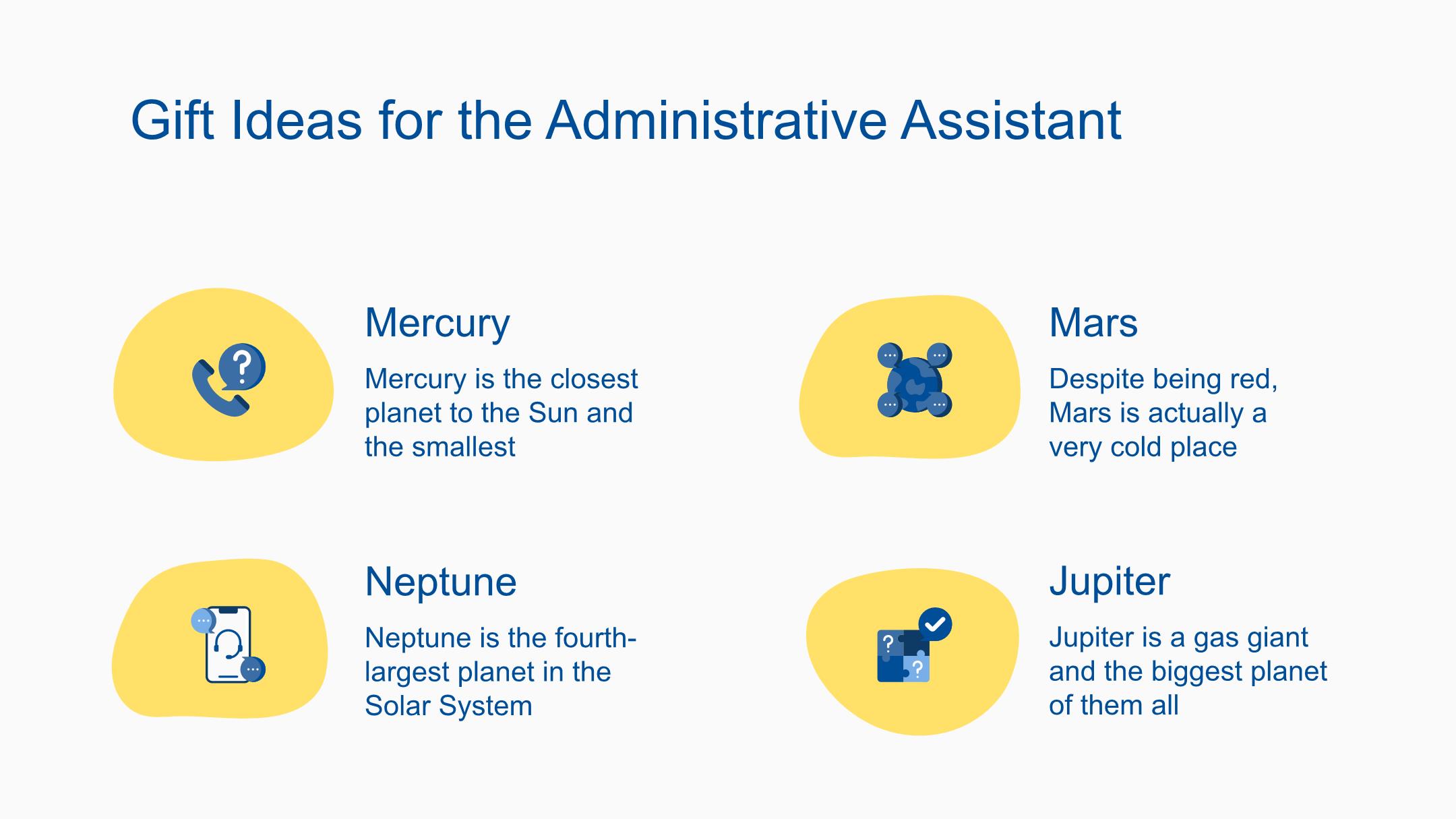 Gift Ideas for the Administrative Assistant

Mercury

Mercury is the closest planet to the Sun and the smallest

Mars

Despite being red, Mars is actually a very cold place

Neptune

Neptune is the fourth-largest planet in the Solar System

Jupiter

Jupiter is a gas giant and the biggest planet of them all